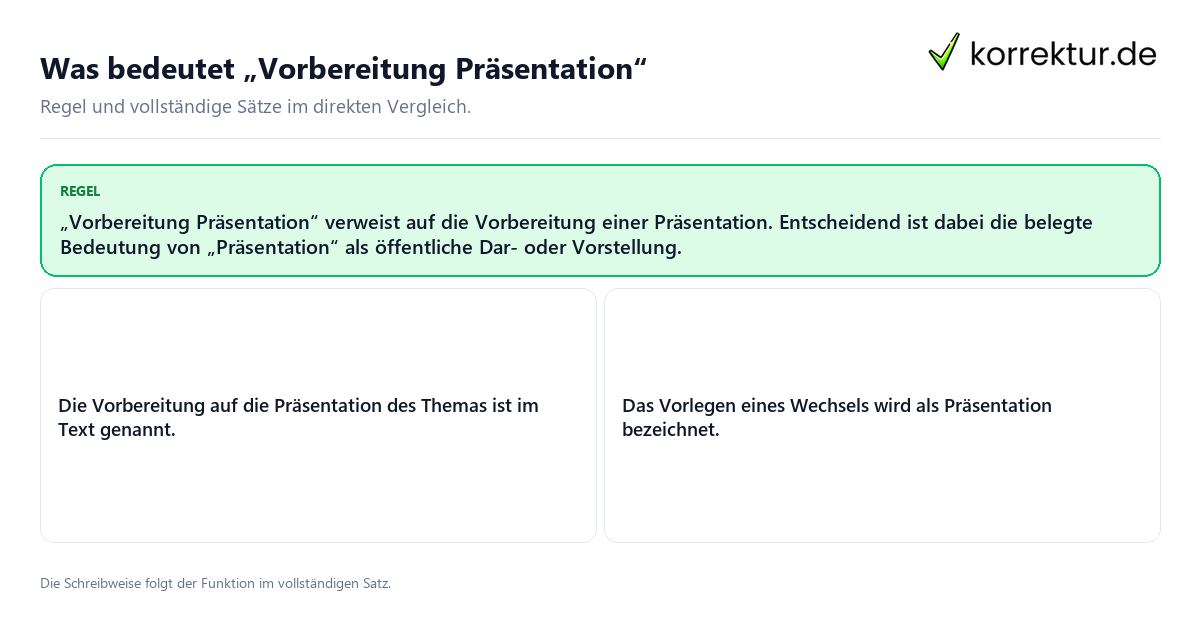 Was bedeutet „Vorbereitung Präsentation“

korrektur.de

Regel und vollständige Sätze im direkten Vergleich.

REGEL

„Vorbereitung Präsentation“ verweist auf die Vorbereitung einer Präsentation. Entscheidend ist dabei die belegte Bedeutung von „Präsentation“ als öffentliche Dar- oder Vorstellung.

Die Vorbereitung auf die Präsentation des Themas ist im Text genannt.

Das Vorlegen eines Wechsels wird als Präsentation bezeichnet.

Die Schreibweise folgt der Funktion im vollständigen Satz.